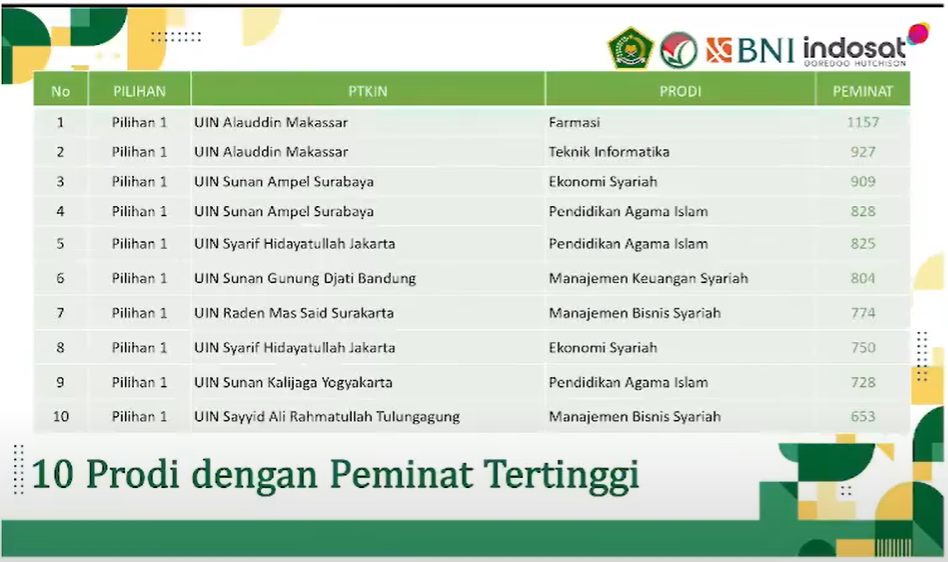 BNI indosat OOREDOO HUTCHISON

| No | PILIHAN | PTKIN | PRODI | PEMINAT |
|---|---|---|---|---|
| 1 | Pilihan 1 | UIN Alauddin Makassar | Farmasi | 1157 |
| 2 | Pilihan 1 | UIN Alauddin Makassar | Teknik Informatika | 927 |
| 3 | Pilihan 1 | UIN Sunan Ampel Surabaya | Ekonomi Syariah | 909 |
| 4 | Pilihan 1 | UIN Sunan Ampel Surabaya | Pendidikan Agama Islam | 828 |
| 5 | Pilihan 1 | UIN Syarif Hidayatullah Jakarta | Pendidikan Agama Islam | 825 |
| 6 | Pilihan 1 | UIN Sunan Gunung Djati Bandung | Manajemen Keuangan Syariah | 804 |
| 7 | Pilihan 1 | UIN Raden Mas Said Surakarta | Manajemen Bisnis Syariah | 774 |
| 8 | Pilihan 1 | UIN Syarif Hidayatullah Jakarta | Ekonomi Syariah | 750 |
| 9 | Pilihan 1 | UIN Sunan Kalijaga Yogyakarta | Pendidikan Agama Islam | 728 |
| 10 | Pilihan 1 | UIN Sayyid Ali Rahmatullah Tulungagung | Manajemen Bisnis Syariah | 653 |

10 Prodi dengan Peminat Tertinggi